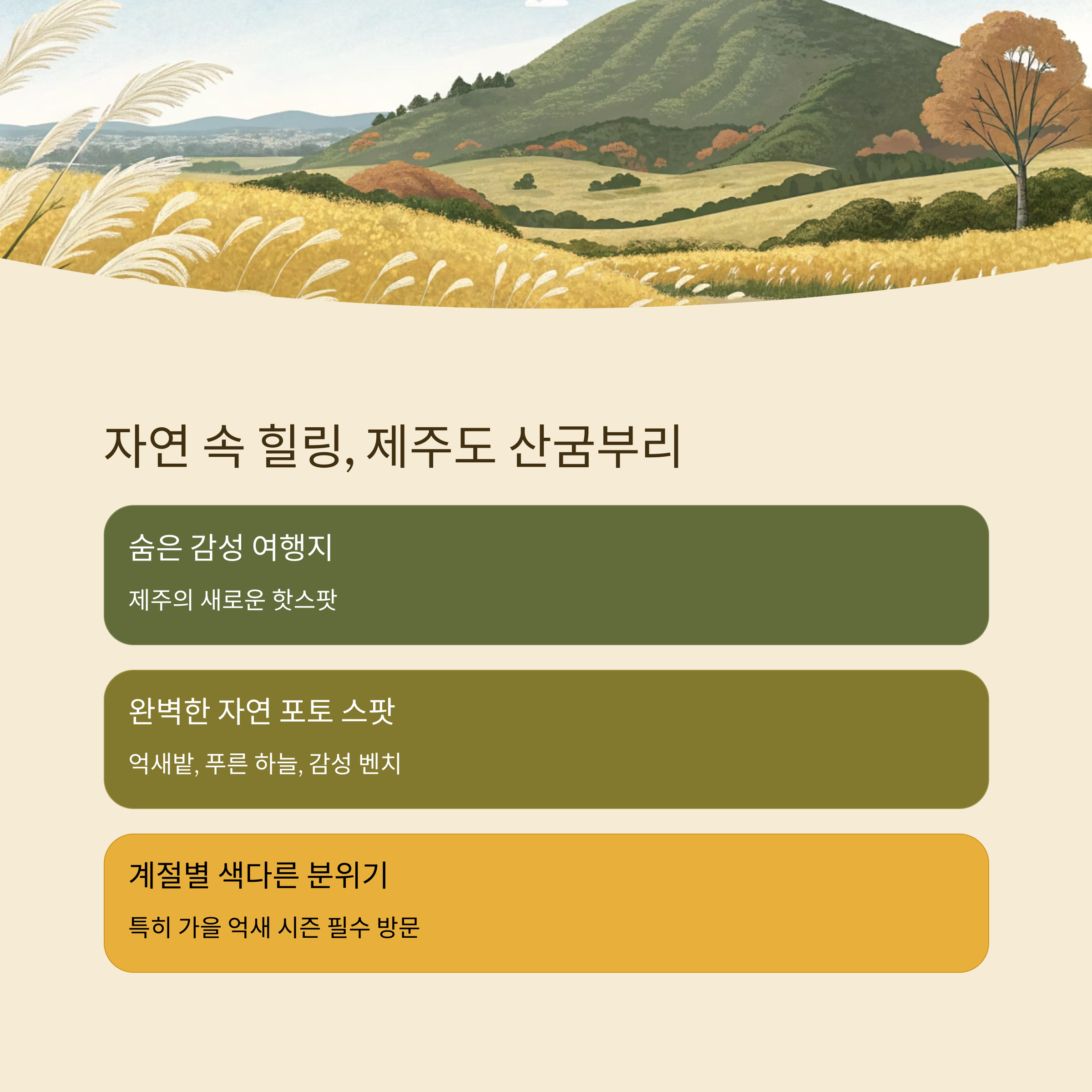 자연 속 힐링, 제주도 산굼부리

숨은 감성 여행지

제주의 새로운 핫스팟

완벽한 자연 포토 스팟

억새밭, 푸른 하늘, 감성 벤치

계절별 색다른 분위기

특히 가을 억새 시즌 필수 방문